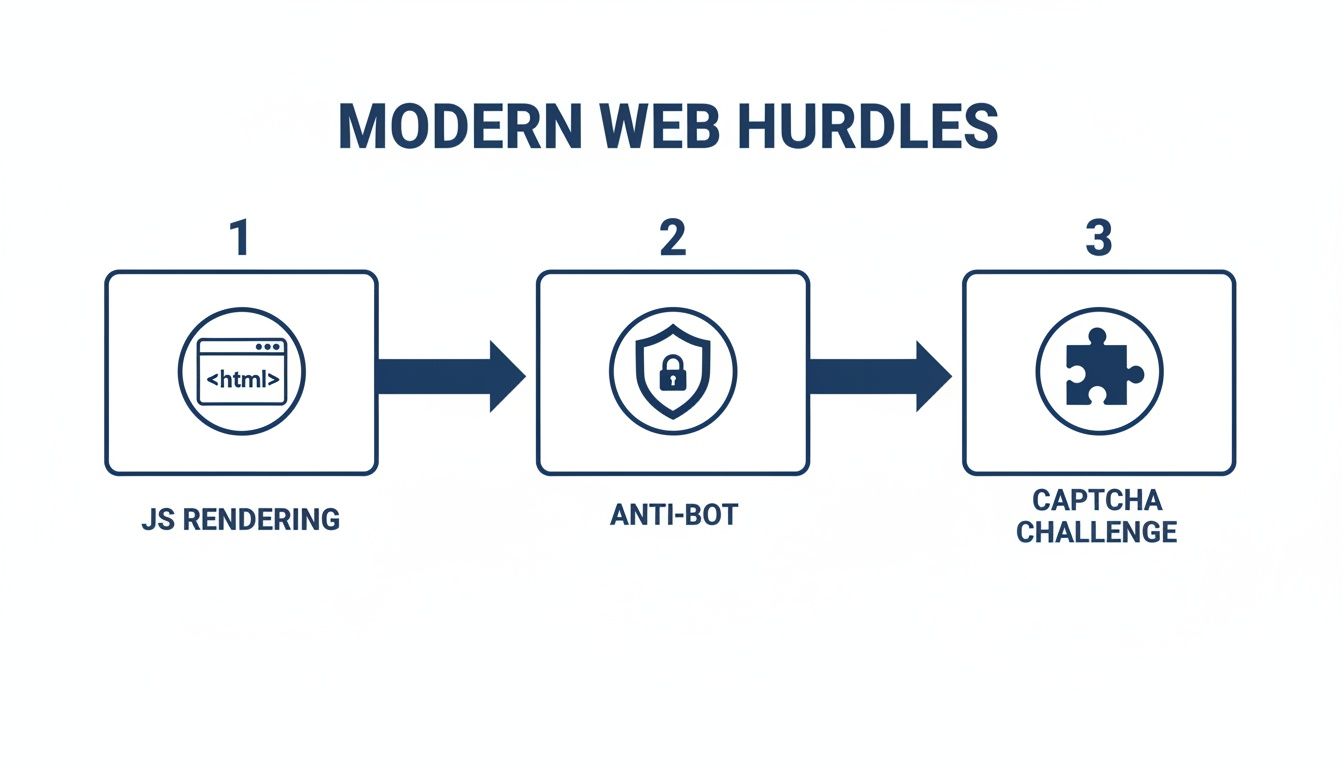 MODERN WEB HURDLES

1

<html>

JS RENDERING

2

ANTI-BOT

3

CAPTCHA CHALLENGE